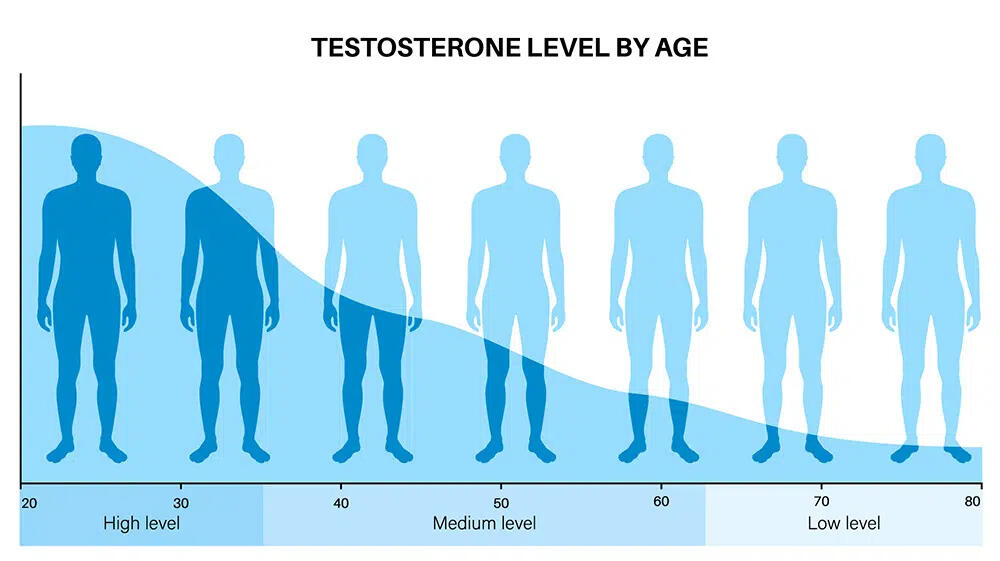 TESTOSTERONE LEVEL BY AGE

20 30 40 50 60 70 80

High level
Medium level
Low level